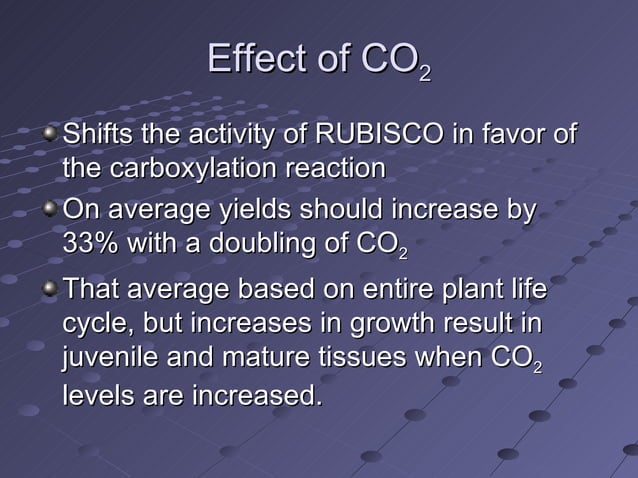 Effect of $CO_2$

Shifts the activity of RUBISCO in favor of the carboxylation reaction

On average yields should increase by 33% with a doubling of $CO_2$

That average based on entire plant life cycle, but increases in growth result in juvenile and mature tissues when $CO_2$ levels are increased.